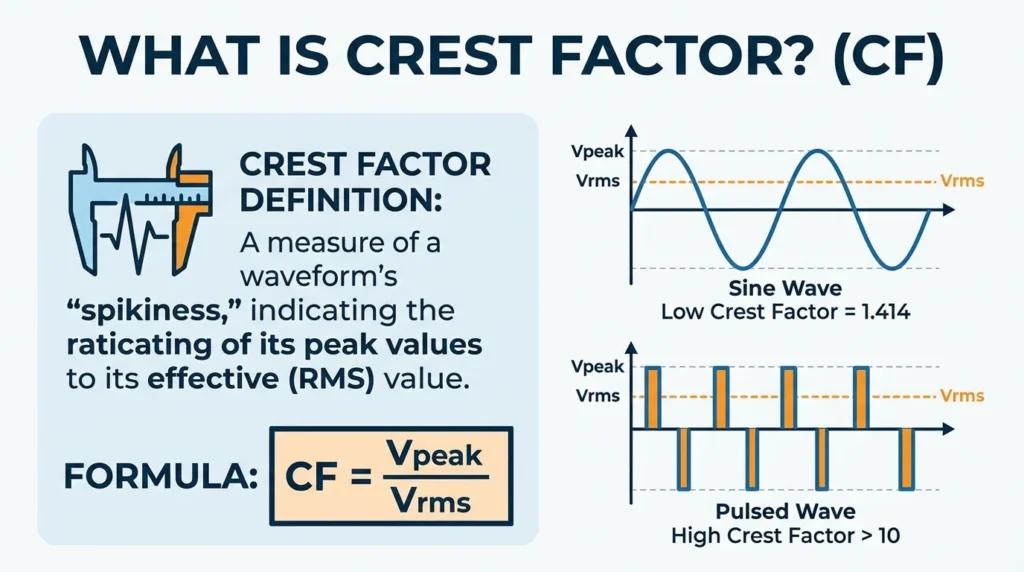 WHAT IS CREST FACTOR? (CF)

CREST FACTOR DEFINITION:
A measure of a waveform's "spikiness," indicating the raticating of its peak values to its effective (RMS) value.

FORMULA: $CF = \frac{Vpeak}{Vrms}$

Vpeak
Vrms
Vrms
Sine Wave
Low Crest Factor = 1.414

Vpeak
Vrms
Vrms
Pulsed Wave
High Crest Factor > 10